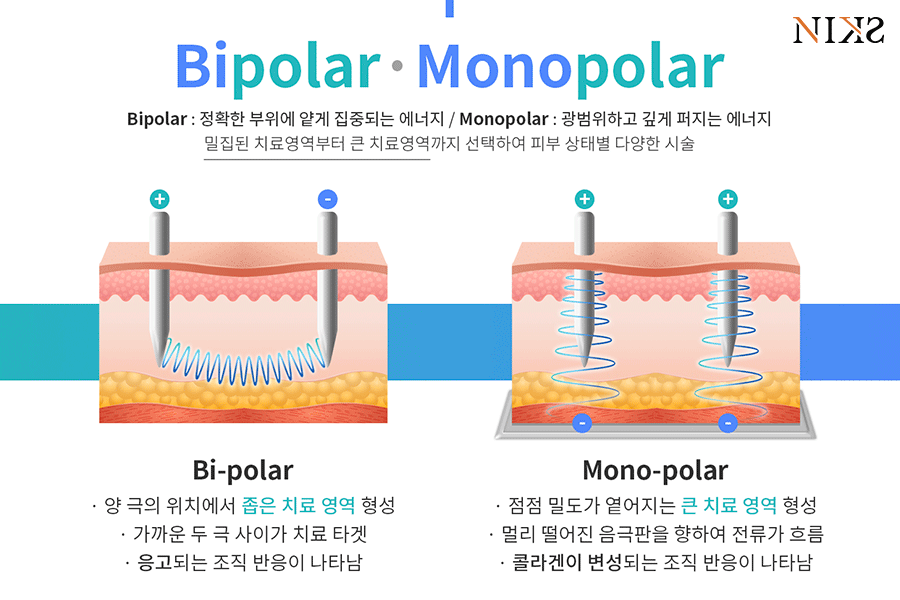 NIKS

Bipolar · Monopolar

Bipolar : 정확한 부위에 얕게 집중되는 에너지 / Monopolar : 광범위하고 깊게 퍼지는 에너지
밀집된 치료영역부터 큰 치료영역까지 선택하여 피부 상태별 다양한 시술

+ -

+ +

- -

Bi-polar
· 양 극의 위치에서 좁은 치료 영역 형성
· 가까운 두 극 사이가 치료 타겟
· 응고되는 조직 반응이 나타남

Mono-polar
· 점점 밀도가 옅어지는 큰 치료 영역 형성
· 멀리 떨어진 음극판을 향하여 전류가 흐름
· 콜라겐이 변성되는 조직 반응이 나타남